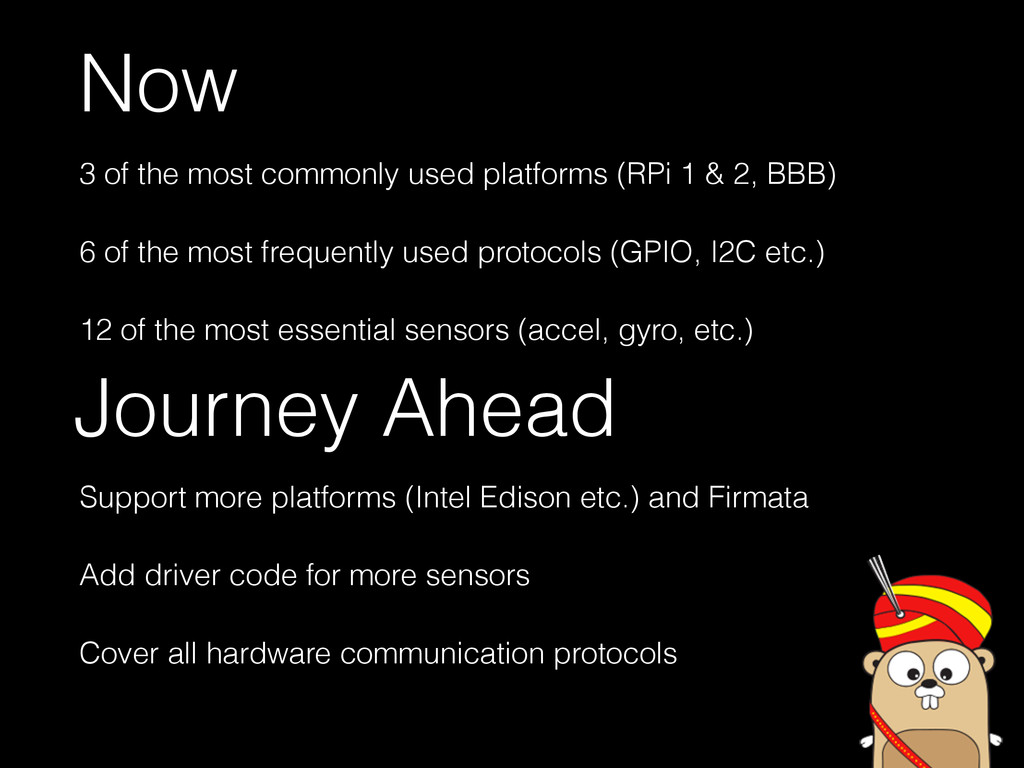 Now

3 of the most commonly used platforms (RPi 1 & 2, BBB)

6 of the most frequently used protocols (GPIO, I2C etc.)

12 of the most essential sensors (accel, gyro, etc.)

Journey Ahead

Support more platforms (Intel Edison etc.) and Firmata

Add driver code for more sensors

Cover all hardware communication protocols